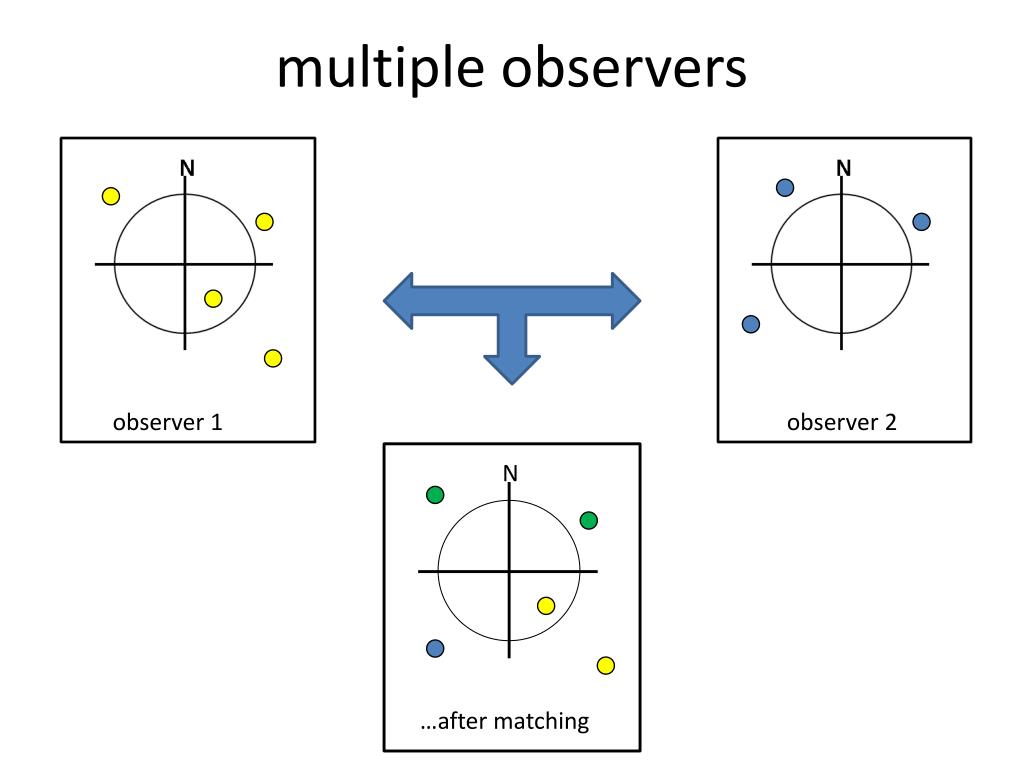 multiple observers

N

observer 1

N

observer 2

N

…after matching